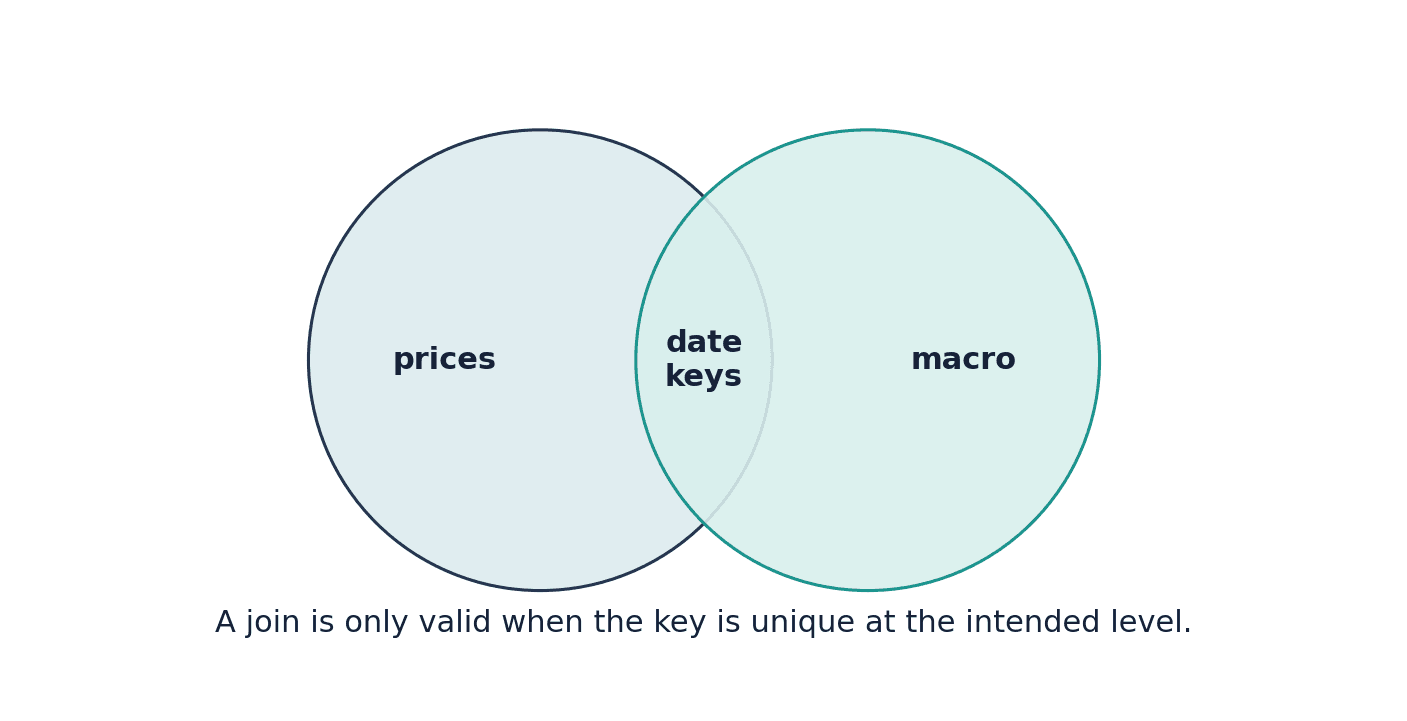 prices

date
keys

macro

A join is only valid when the key is unique at the intended level.